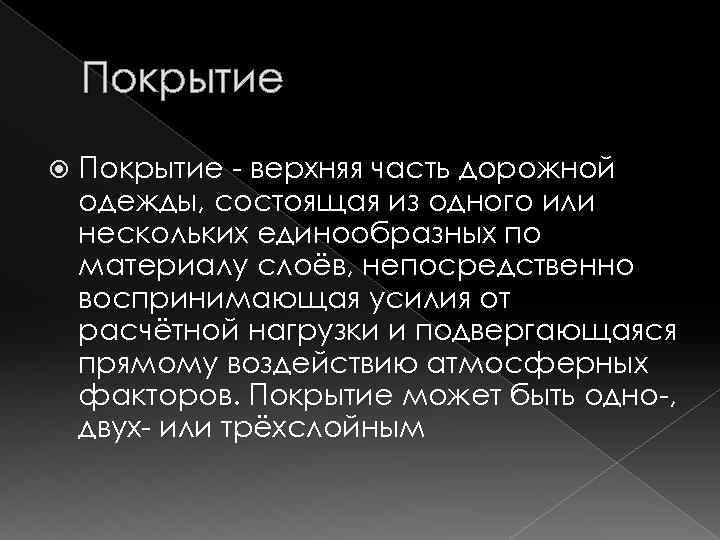 Покрытие

Покрытие - верхняя часть дорожной одежды, состоящая из одного или нескольких единообразных по материалу слоёв, непосредственно воспринимающая усилия от расчётной нагрузки и подвергающаяся прямому воздействию атмосферных факторов. Покрытие может быть одно-, двух- или трёхслойным